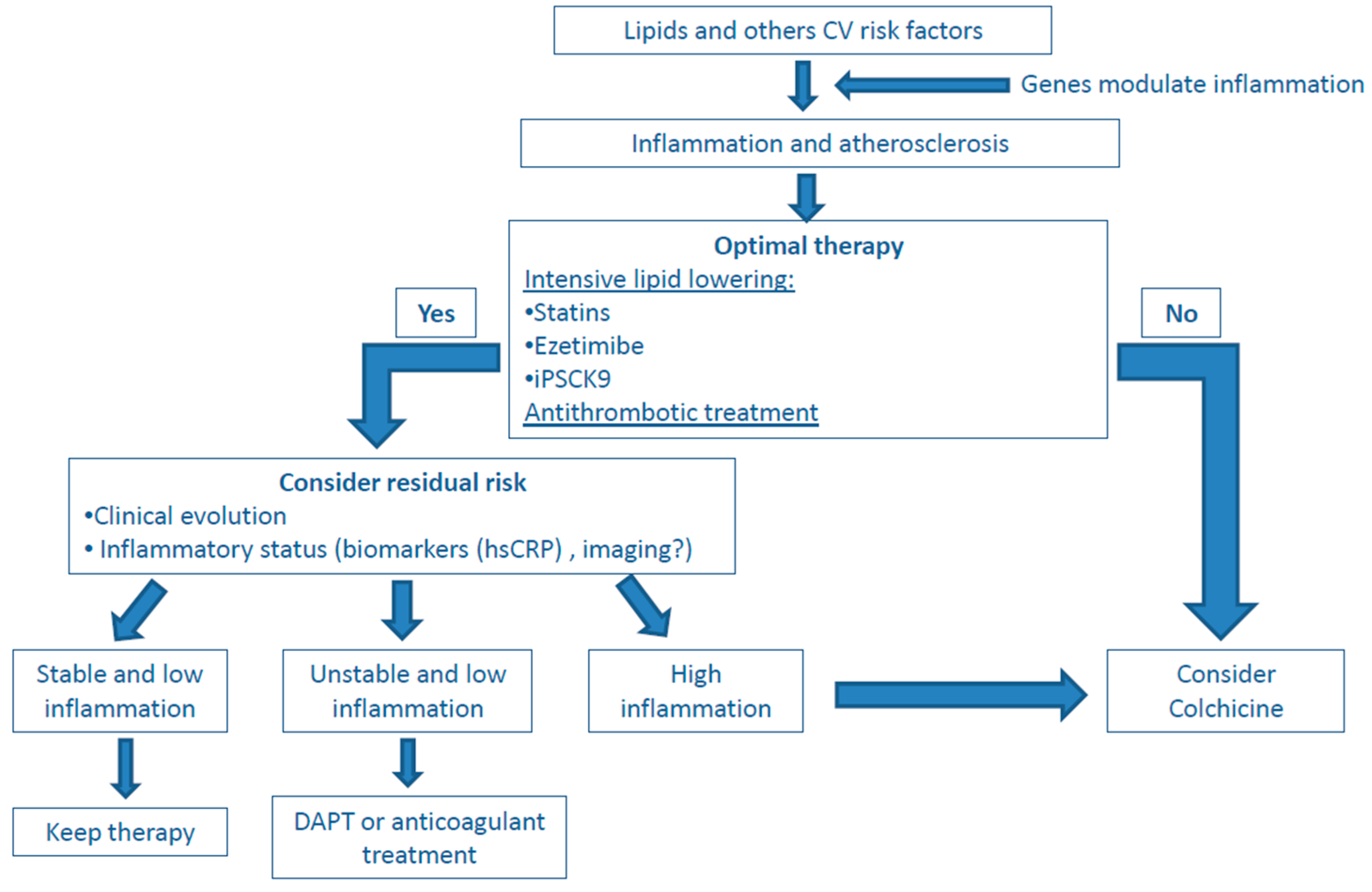 Lipids and others CV risk factors

Genes modulate inflammation

Inflammation and atherosclerosis

Optimal therapy
Intensive lipid lowering:
•Statins
•Ezetimibe
•iPSCK9
Antithrombotic treatment

Yes

No

Consider residual risk
•Clinical evolution
• Inflammatory status (biomarkers (hsCRP) , imaging?)

Stable and low inflammation

Unstable and low inflammation

High inflammation

Consider Colchicine

Keep therapy

DAPT or anticoagulant treatment